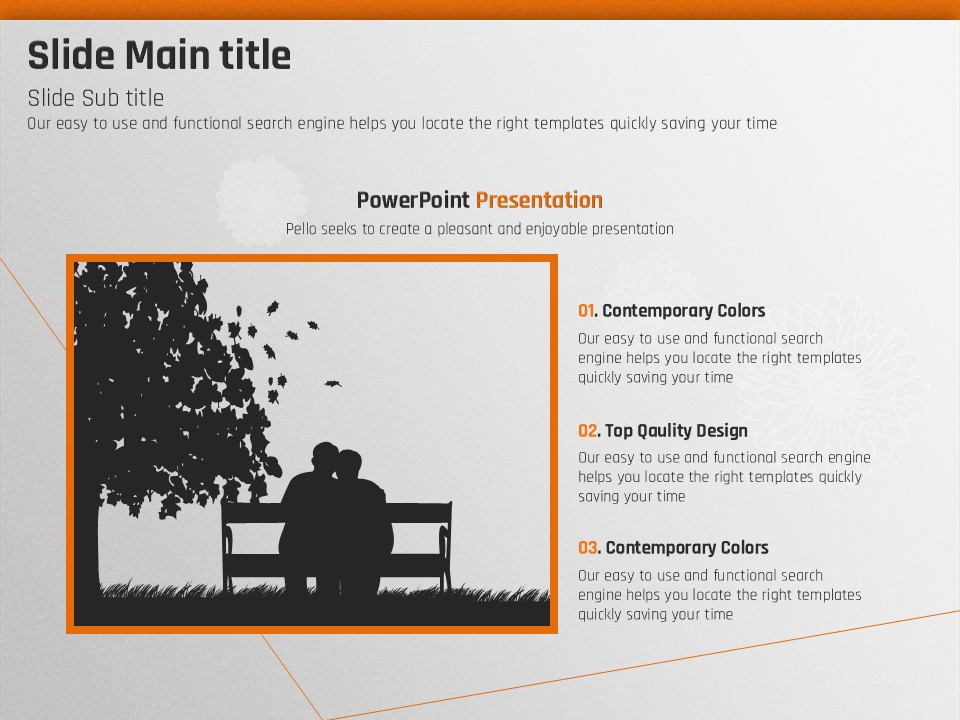 Slide Main title

Slide Sub title

Our easy to use and functional search engine helps you locate the right templates quickly saving your time

PowerPoint Presentation

Pello seeks to create a pleasant and enjoyable presentation

01. Contemporary Colors

Our easy to use and functional search engine helps you locate the right templates quickly saving your time

02. Top Qaulity Design

Our easy to use and functional search engine helps you locate the right templates quickly saving your time

03. Contemporary Colors

Our easy to use and functional search engine helps you locate the right templates quickly saving your time